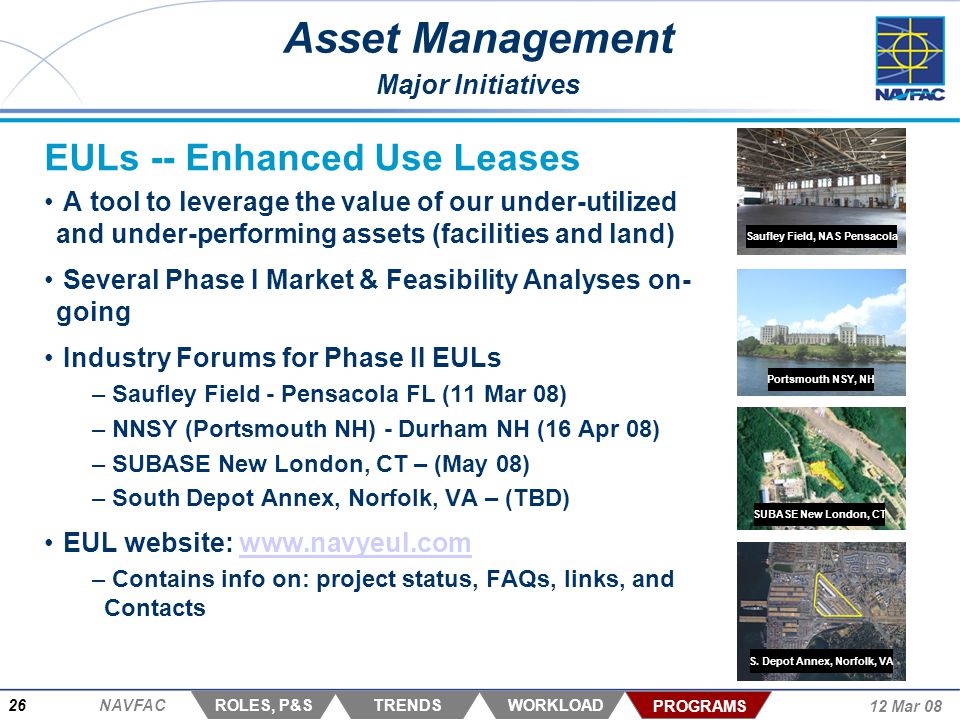 Asset Management
Major Initiatives

NAVFAC

EULs -- Enhanced Use Leases

• A tool to leverage the value of our under-utilized and under-performing assets (facilities and land)

• Several Phase I Market & Feasibility Analyses on-going

• Industry Forums for Phase II EULs
– Saufley Field - Pensacola FL (11 Mar 08)
– NNSY (Portsmouth NH) - Durham NH (16 Apr 08)
– SUBASE New London, CT – (May 08)
– South Depot Annex, Norfolk, VA – (TBD)

• EUL website: www.navyeul.com
– Contains info on: project status, FAQs, links, and Contacts

Saufley Field, NAS Pensacola

Portsmouth NSY, NH

SUBASE New London, CT

S. Depot Annex, Norfolk, VA

26 NAVFAC ROLES, P&S TRENDS WORKLOAD PROGRAMS 12 Mar 08